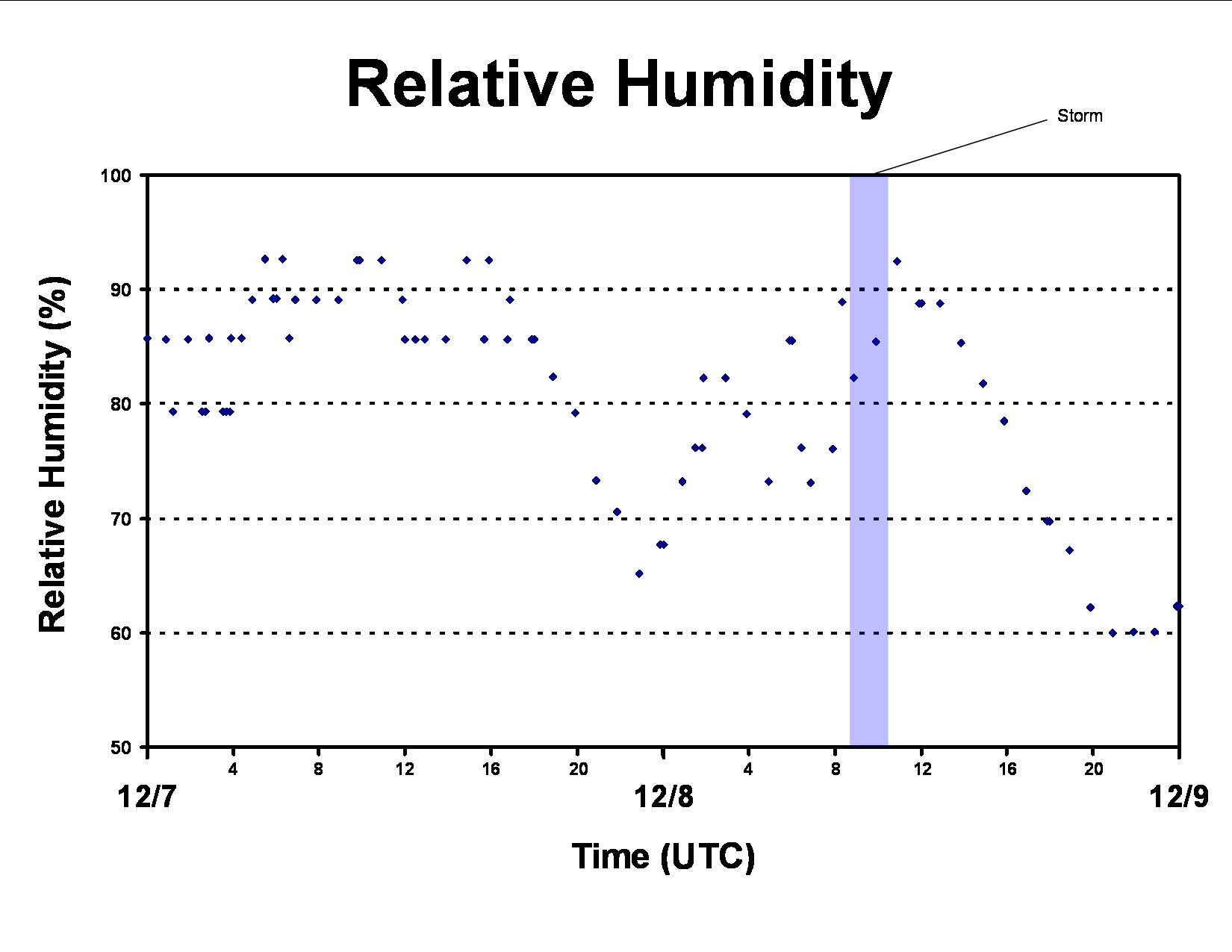 Relative Humidity

Storm

Relative Humidity (%)

100
90
80
70
60
50

4
8
12
16
20
4
8
12
16
20

12/7
12/8
12/9

Time (UTC)